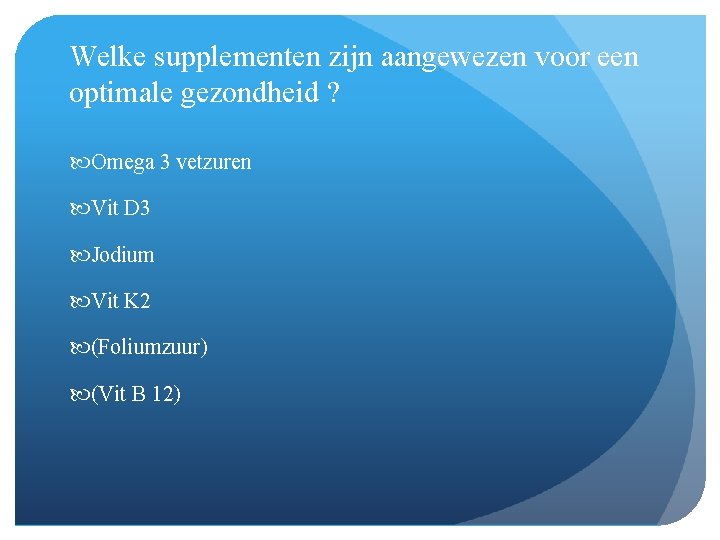 Welke supplementen zijn aangewezen voor een optimale gezondheid ?

Omega 3 vetzuren

Vit D3

Jodium

Vit K2

(Foliumzuur)

(Vit B 12)